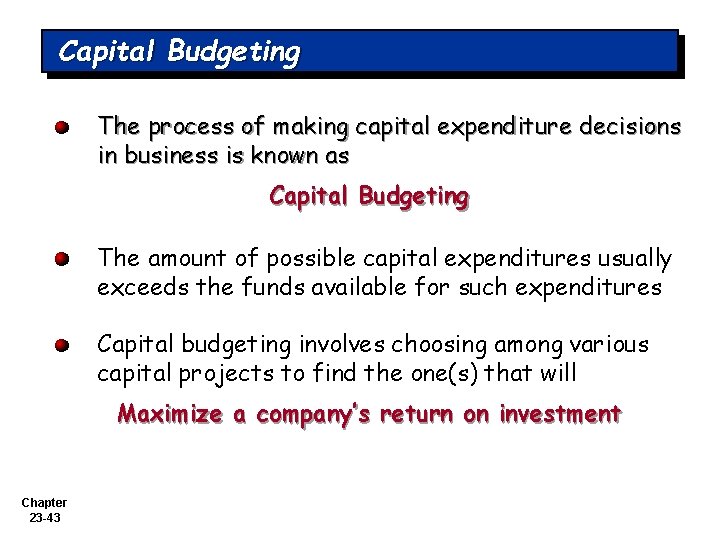 Capital Budgeting

The process of making capital expenditure decisions in business is known as

Capital Budgeting

The amount of possible capital expenditures usually exceeds the funds available for such expenditures

Capital budgeting involves choosing among various capital projects to find the one(s) that will

Maximize a company's return on investment

Chapter
23-43